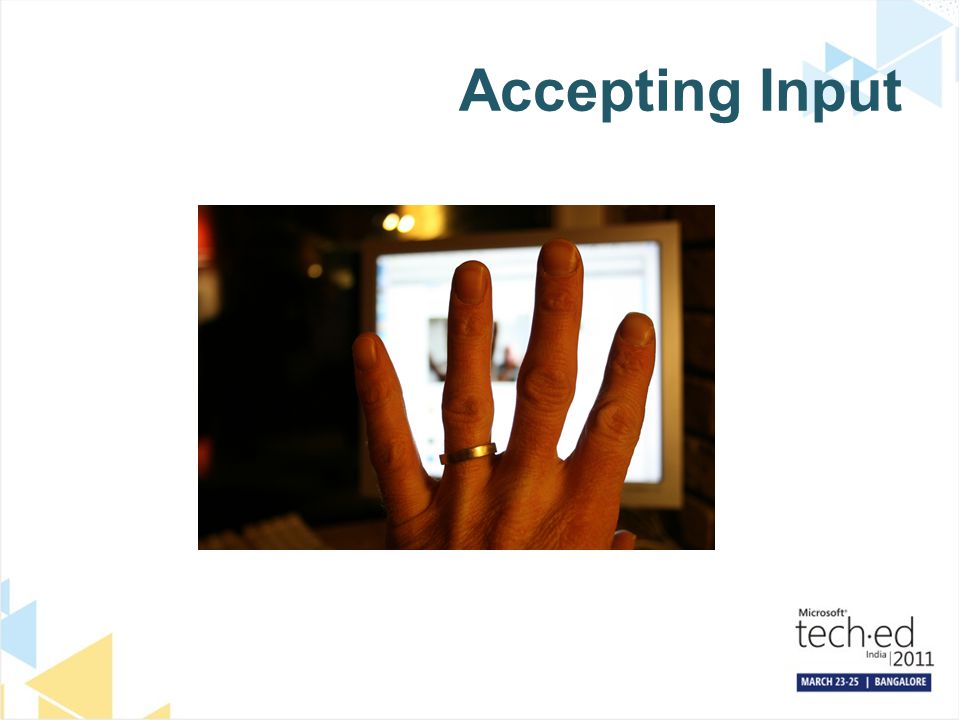 Accepting Input

Microsoft®
tech·ed
India | 2011
MARCH 23-25 | BANGALORE